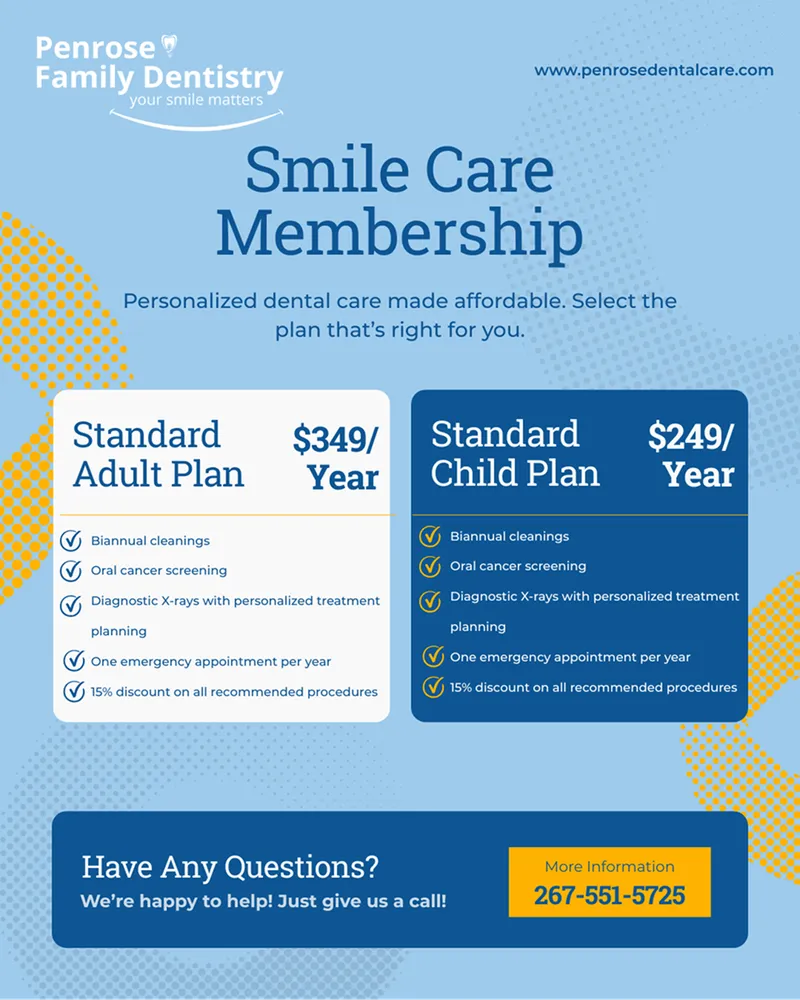 Penrose
Family Dentistry
your smile matters

www.penrosedentalcare.com

Smile Care Membership

Personalized dental care made affordable. Select the plan that's right for you.

Standard Adult Plan

$349/ Year

Biannual cleanings
Oral cancer screening
Diagnostic X-rays with personalized treatment planning
One emergency appointment per year
15% discount on all recommended procedures

Standard Child Plan

$249/ Year

Biannual cleanings
Oral cancer screening
Diagnostic X-rays with personalized treatment planning
One emergency appointment per year
15% discount on all recommended procedures

Have Any Questions?
We're happy to help! Just give us a call!

More Information
267-551-5725